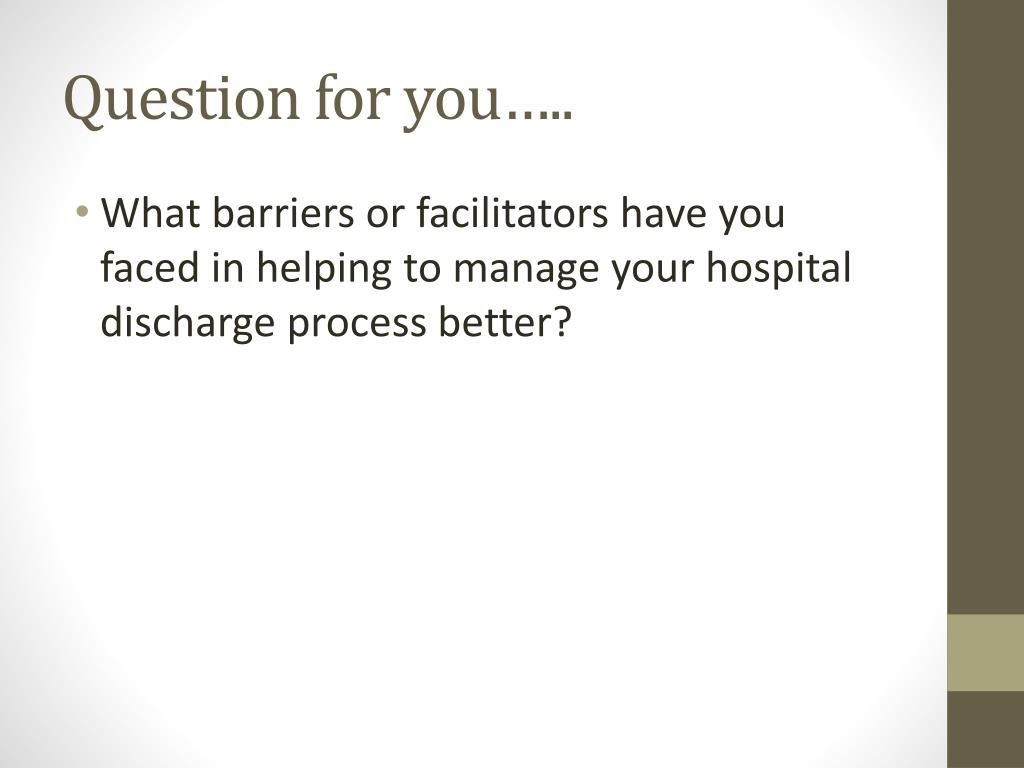 Question for you…..

• What barriers or facilitators have you faced in helping to manage your hospital discharge process better?